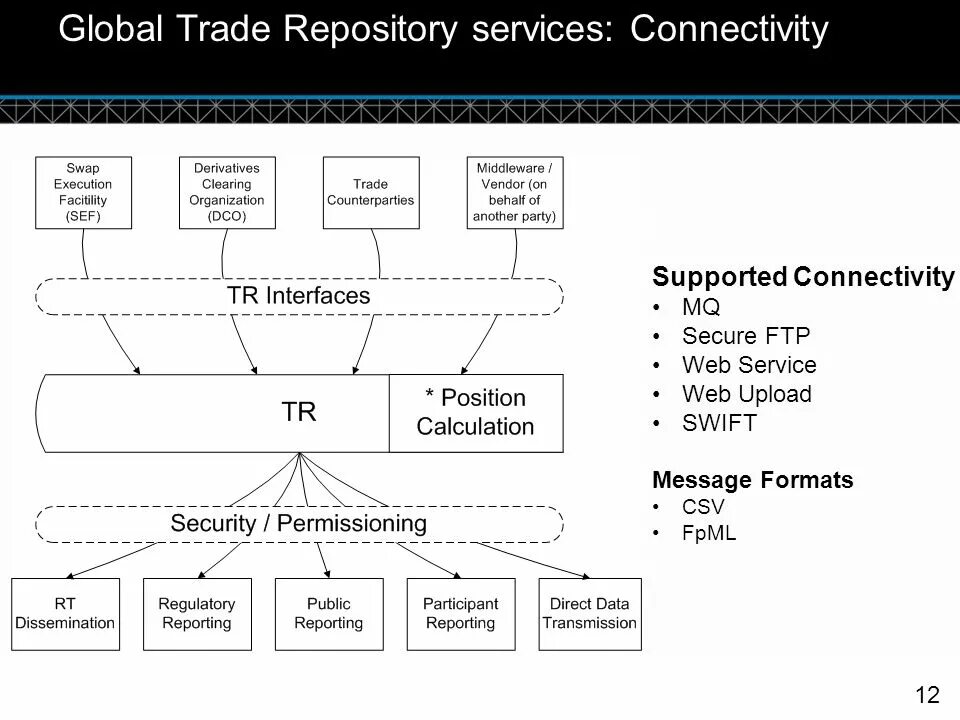 Global Trade Repository services: Connectivity

Swap Execution Facitility (SEF)

Derivatives Clearing Organization (DCO)

Trade Counterparties

Middleware / Vendor (on behalf of another party)

TR Interfaces

TR

* Position Calculation

Security / Permissioning

RT Dissemination

Regulatory Reporting

Public Reporting

Participant Reporting

Direct Data Transmission

Supported Connectivity
• MQ
• Secure FTP
• Web Service
• Web Upload
• SWIFT

Message Formats
• CSV
• FpML

12